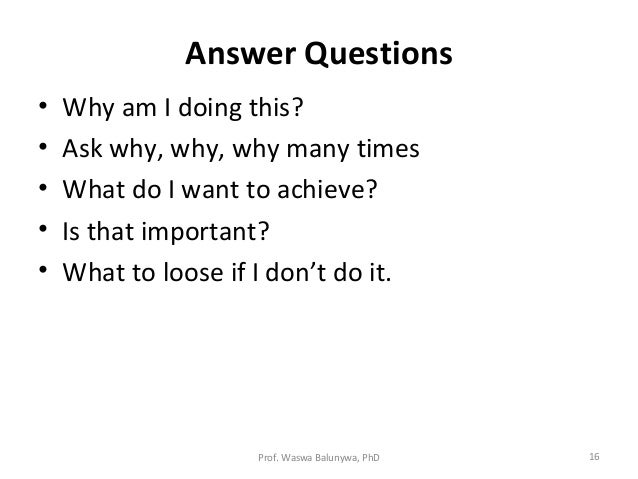 Answer Questions

• Why am I doing this?
• Ask why, why, why many times
• What do I want to achieve?
• Is that important?
• What to loose if I don't do it.

Prof. Waswa Balunywa, PhD

16